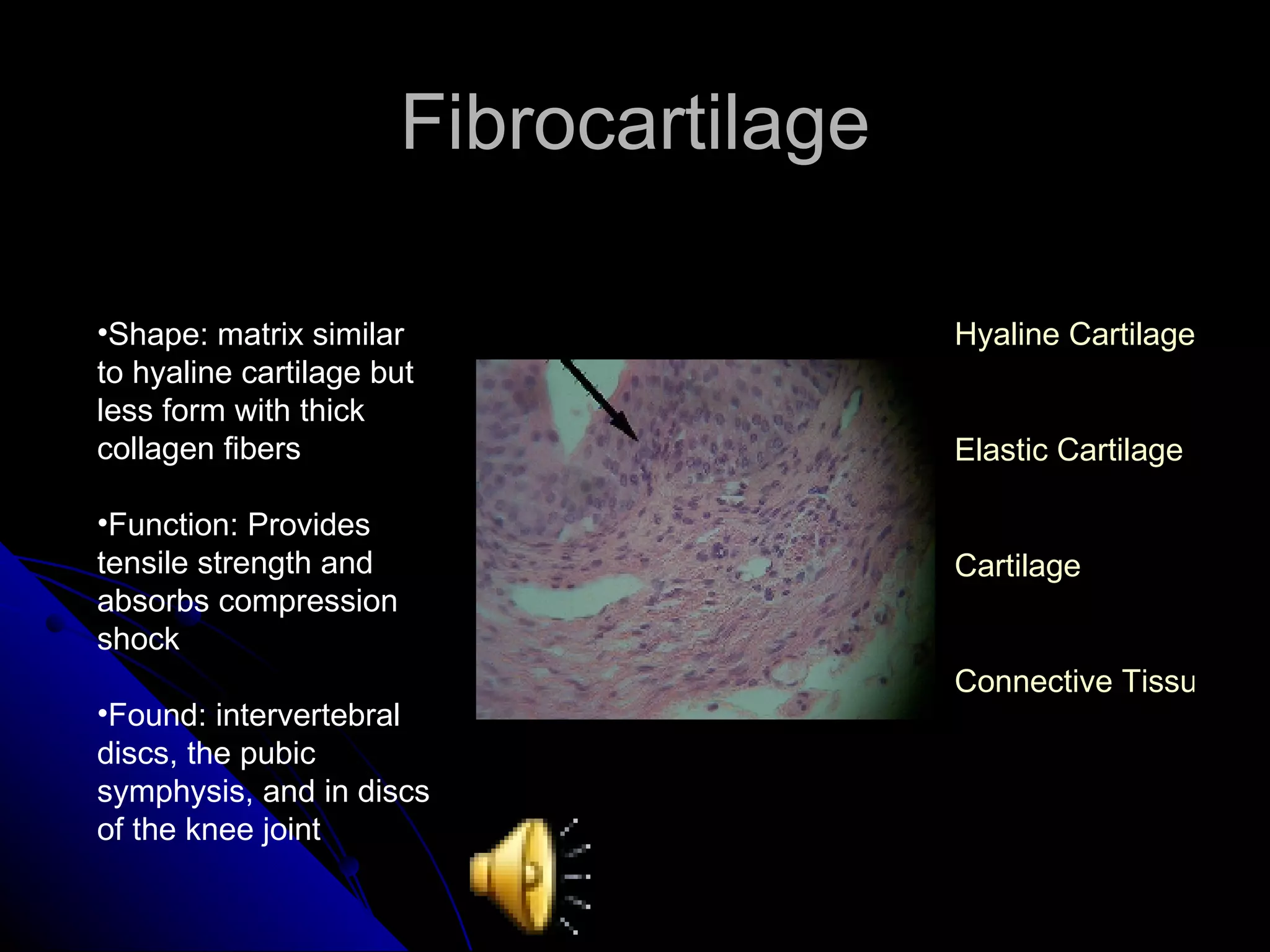 Fibrocartilage

•Shape: matrix similar to hyaline cartilage but less form with thick collagen fibers

•Function: Provides tensile strength and absorbs compression shock

•Found: intervertebral discs, the pubic symphysis, and in discs of the knee joint

Hyaline Cartilage

Elastic Cartilage

Cartilage

Connective Tissu